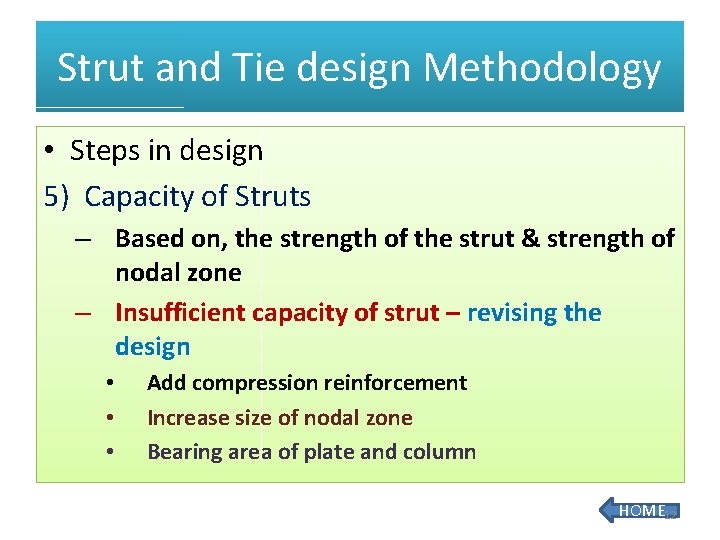 Strut and Tie design Methodology

• Steps in design

5) Capacity of Struts

– Based on, the strength of the strut & strength of nodal zone

– Insufficient capacity of strut – revising the design

• Add compression reinforcement

• Increase size of nodal zone

• Bearing area of plate and column

HOME